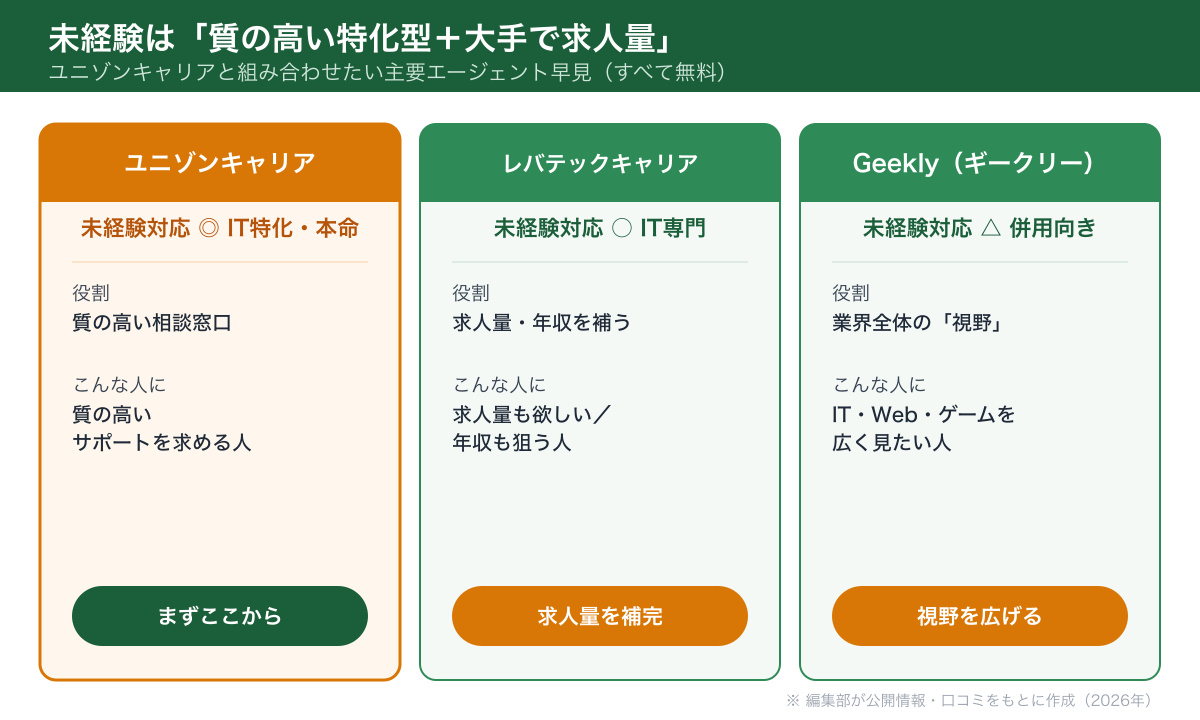 未経験は「質の高い特化型＋大手で求人量」
ユニゾンキャリアと組み合わせたい主要エージェント早見（すべて無料）

ユニゾンキャリア

未経験対応 ◎ IT特化・本命

役割
質の高い相談窓口

こんな人に
質の高い
サポートを求める人

まずここから

レバテックキャリア

未経験対応 ○ IT専門

役割
求人量・年収を補う

こんな人に
求人量も欲しい／
年収も狙う人

求人量を補完

Geekly（ギークリー）

未経験対応 △ 併用向き

役割
業界全体の「視野」

こんな人に
IT・Web・ゲームを
広く見たい人

視野を広げる

※ 編集部が公開情報・口コミをもとに作成（2026年）